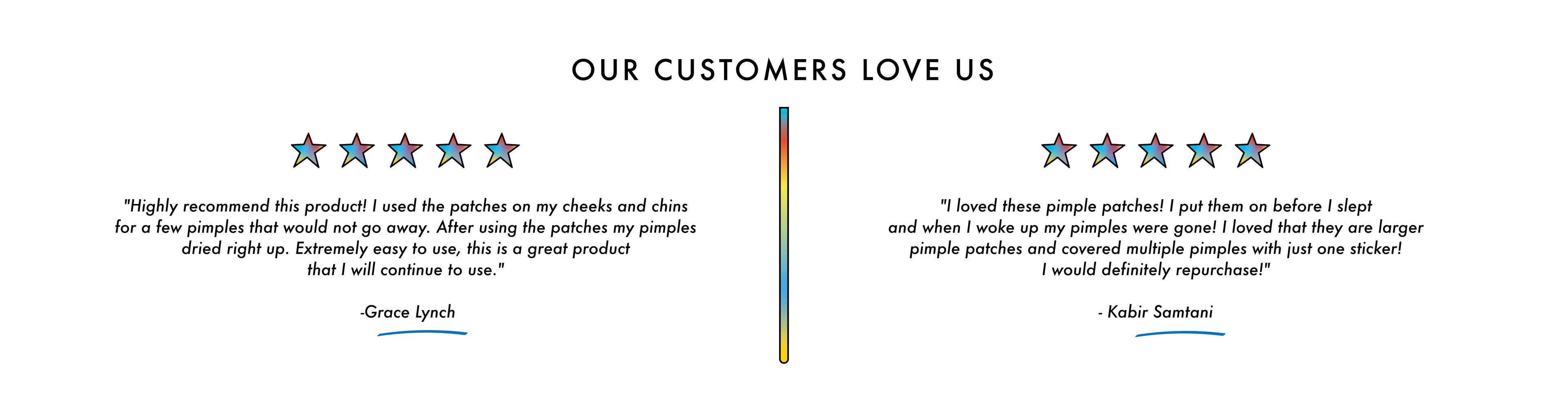 OUR CUSTOMERS LOVE US

"Highly recommend this product! I used the patches on my cheeks and chins for a few pimples that would not go away. After using the patches my pimples dried right up. Extremely easy to use, this is a great product that I will continue to use."

-Grace Lynch

"I loved these pimple patches! I put them on before I slept and when I woke up my pimples were gone! I loved that they are larger pimple patches and covered multiple pimples with just one sticker! I would definitely repurchase!"

- Kabir Samtani